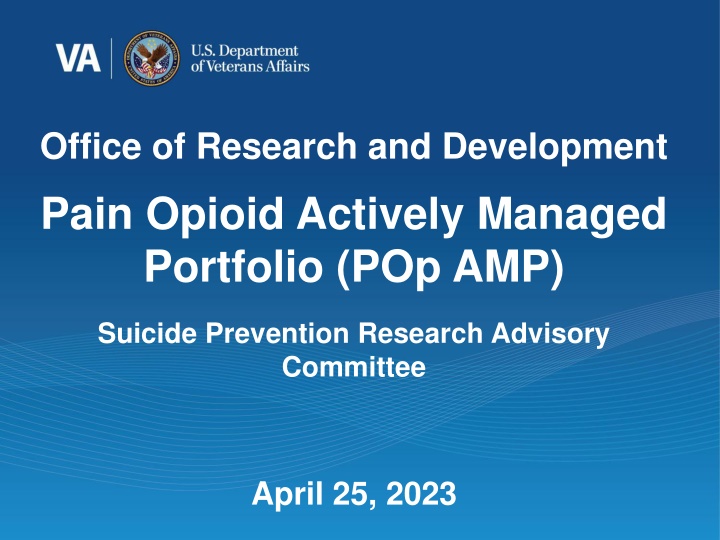 VA U.S. Department of Veterans Affairs

Office of Research and Development

Pain Opioid Actively Managed Portfolio (POp AMP)

Suicide Prevention Research Advisory Committee

April 25, 2023